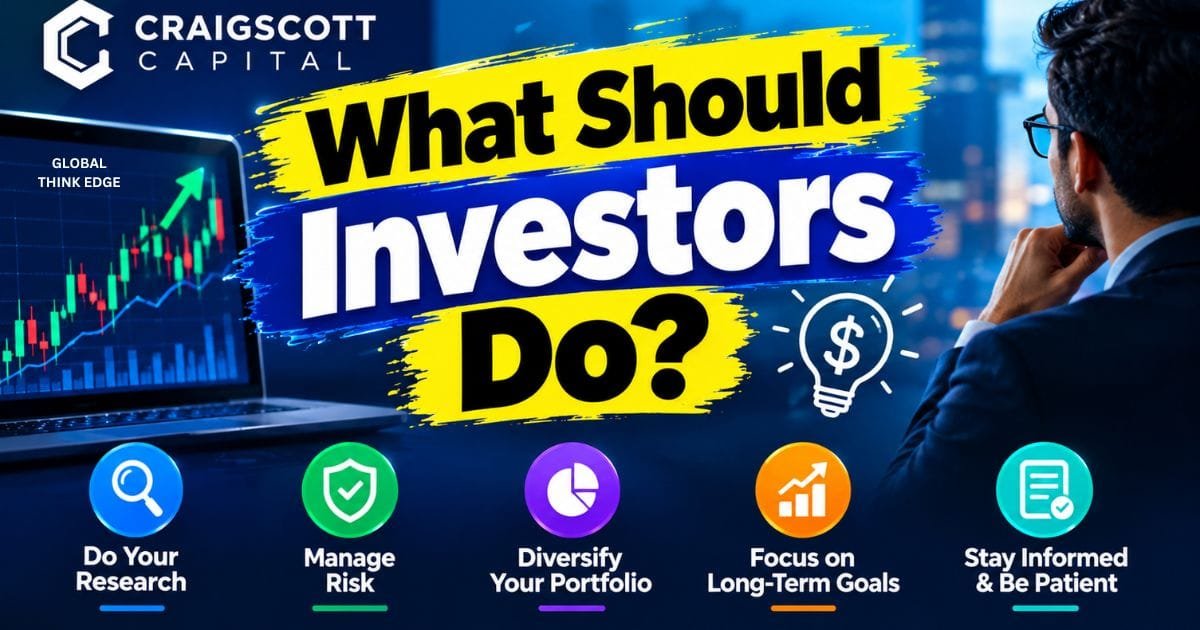 CRAIGSCOTT
CAPITAL

GLOBAL
THINK EDGE

What Should
Investors
Do?

$

Do Your Research

Manage Risk

Diversify Your Portfolio

Focus on Long-Term Goals

Stay Informed & Be Patient